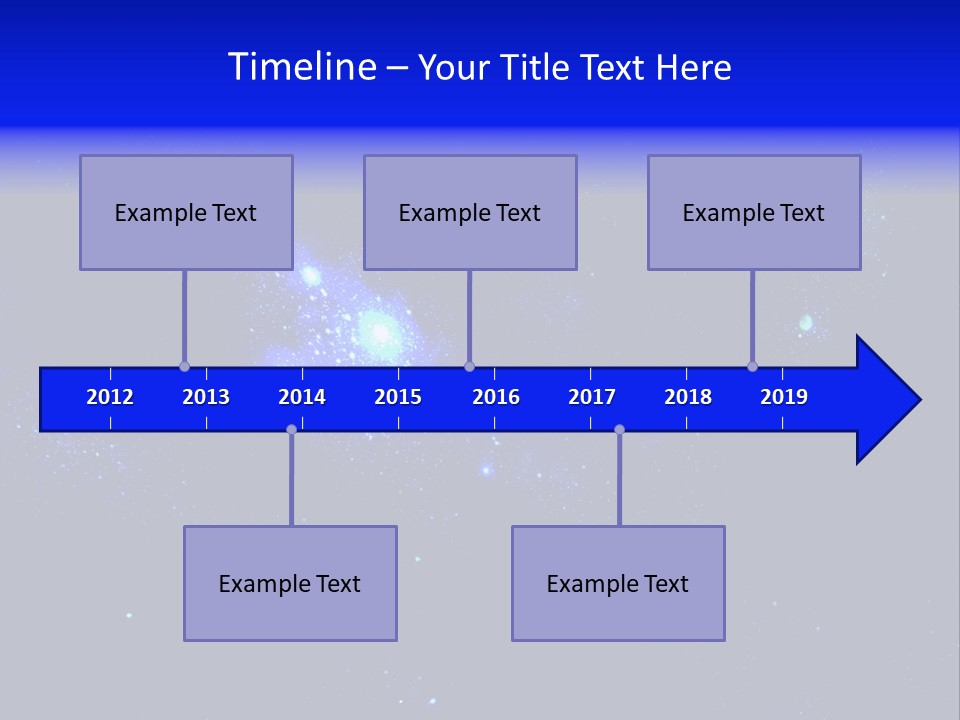 Timeline – Your Title Text Here

Example Text

Example Text

Example Text

2012 2013 2014 2015 2016 2017 2018 2019

Example Text

Example Text